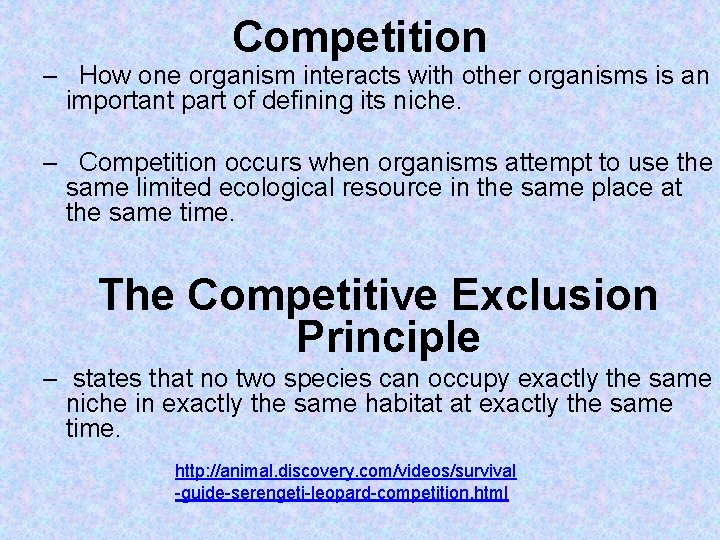 Competition

– How one organism interacts with other organisms is an important part of defining its niche.

– Competition occurs when organisms attempt to use the same limited ecological resource in the same place at the same time.

The Competitive Exclusion Principle

– states that no two species can occupy exactly the same niche in exactly the same habitat at exactly the same time.

http://animal.discovery.com/videos/survival-guide-serengeti-leopard-competition.html